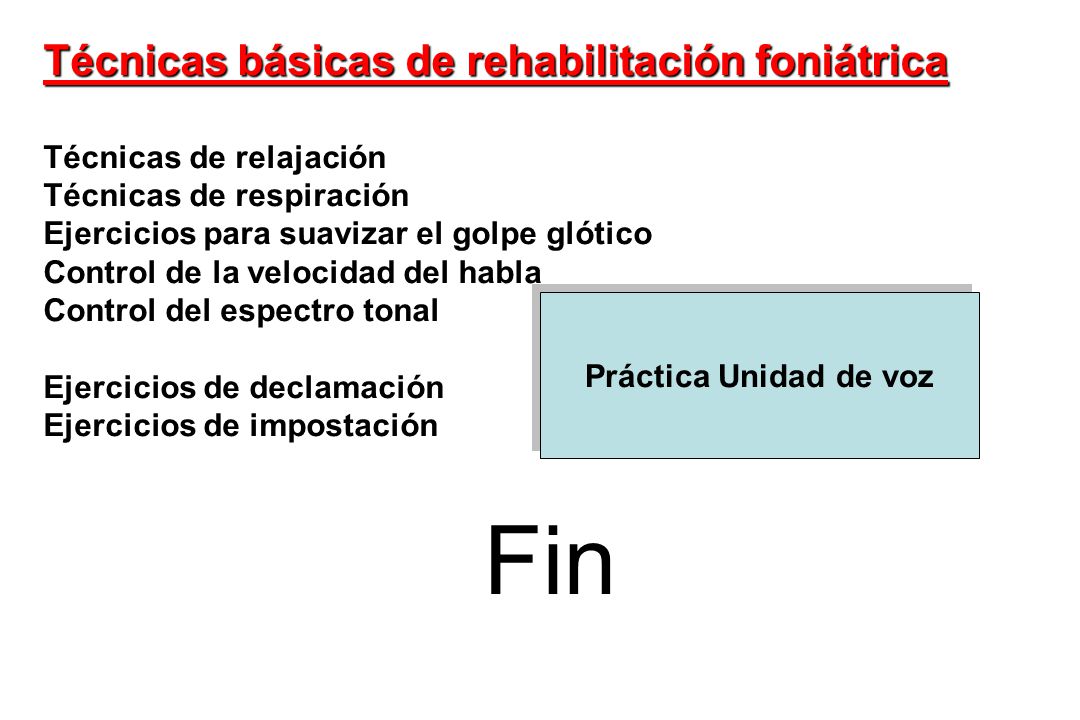 Técnicas básicas de rehabilitación foniátrica

Técnicas de relajación
Técnicas de respiración
Ejercicios para suavizar el golpe glótico
Control de la velocidad del habla
Control del espectro tonal

Ejercicios de declamación
Ejercicios de impostación

Práctica Unidad de voz

Fin